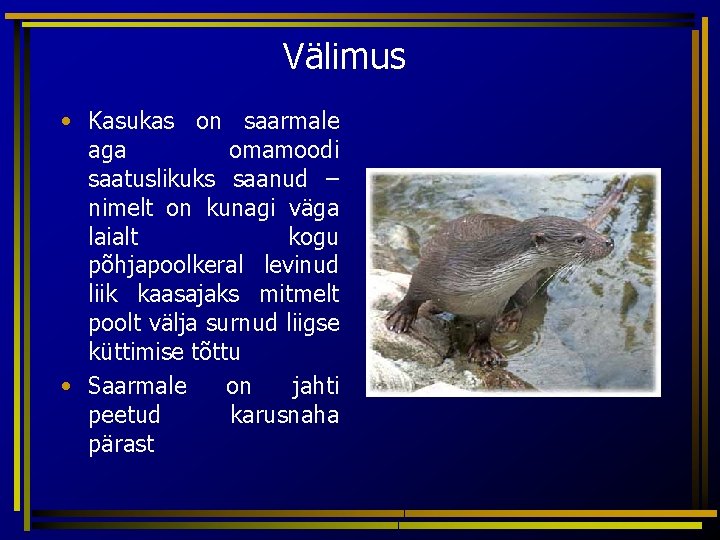 Välimus

• Kasukas on saarmale aga omamoodi saatuslikuks saanud – nimelt on kunagi väga laialt kogu põhjapoolkeral levinud liik kaasajaks mitmelt poolt välja surnud liigse küttimise tõttu

• Saarmale on jahti peetud karusnaha pärast